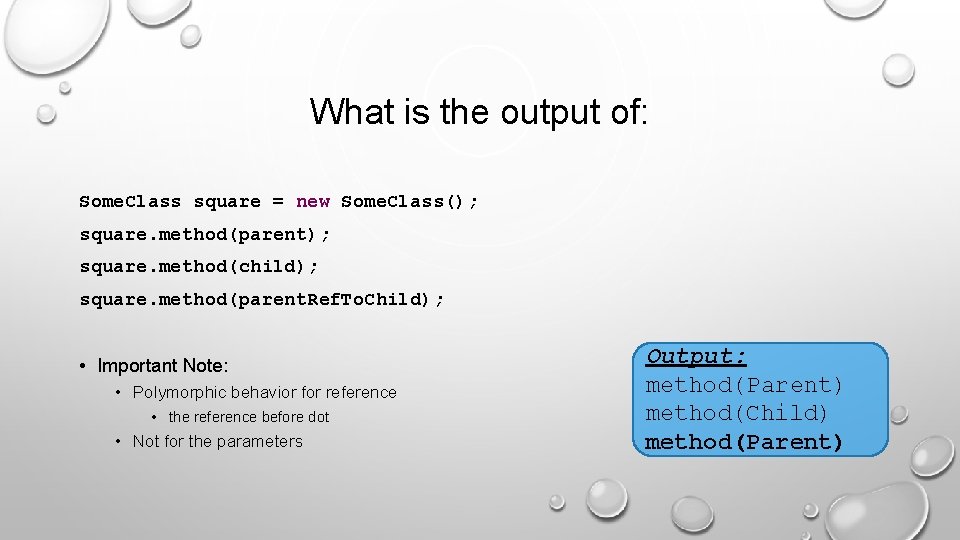 What is the output of:

SomeClass square = new SomeClass();
square.method(parent);
square.method(child);
square.method(parentRefToChild);

• Important Note:
  • Polymorphic behavior for reference
    • the reference before dot
  • Not for the parameters

Output:
method(Parent)
method(Child)
method(Parent)